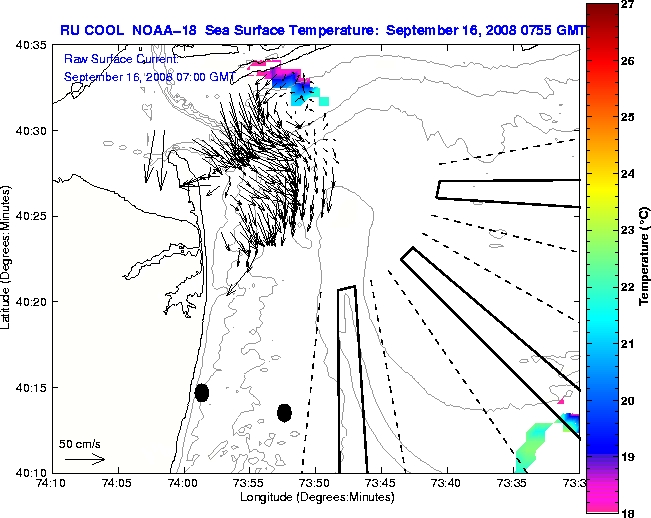 RU COOL NOAA-18 Sea Surface Temperature: September 16, 2008 0755 GMT

Raw Surface Current:
September 16, 2008 07:00 GMT

40:35
40:30
40:25
40:20
40:15
40:10

Latitude (Degrees:Minutes)

50 cm/s

74:10 74:05 74:00 73:55 73:50 73:45 73:40 73:35 73:3

Longitude (Degrees:Minutes)

27
26
25
24
23
22
21
20
19
18

Temperature (°C)